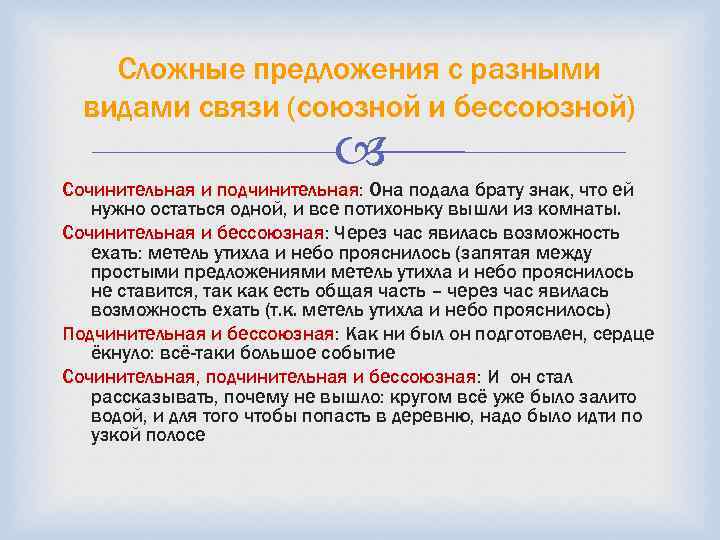 Сложные предложения с разными видами связи (союзной и бессоюзной)

Сочинительная и подчинительная: Она подала брату знак, что ей нужно остаться одной, и все потихоньку вышли из комнаты.

Сочинительная и бессоюзная: Через час явилась возможность ехать: метель утихла и небо прояснилось (запятая между простыми предложениями метель утихла и небо прояснилось не ставится, так как есть общая часть – через час явилась возможность ехать (т.к. метель утихла и небо прояснилось)

Подчинительная и бессоюзная: Как ни был он подготовлен, сердце ёкнуло: всё-таки большое событие

Сочинительная, подчинительная и бессоюзная: И он стал рассказывать, почему не вышло: кругом всё уже было залито водой, и для того чтобы попасть в деревню, надо было идти по узкой полосе